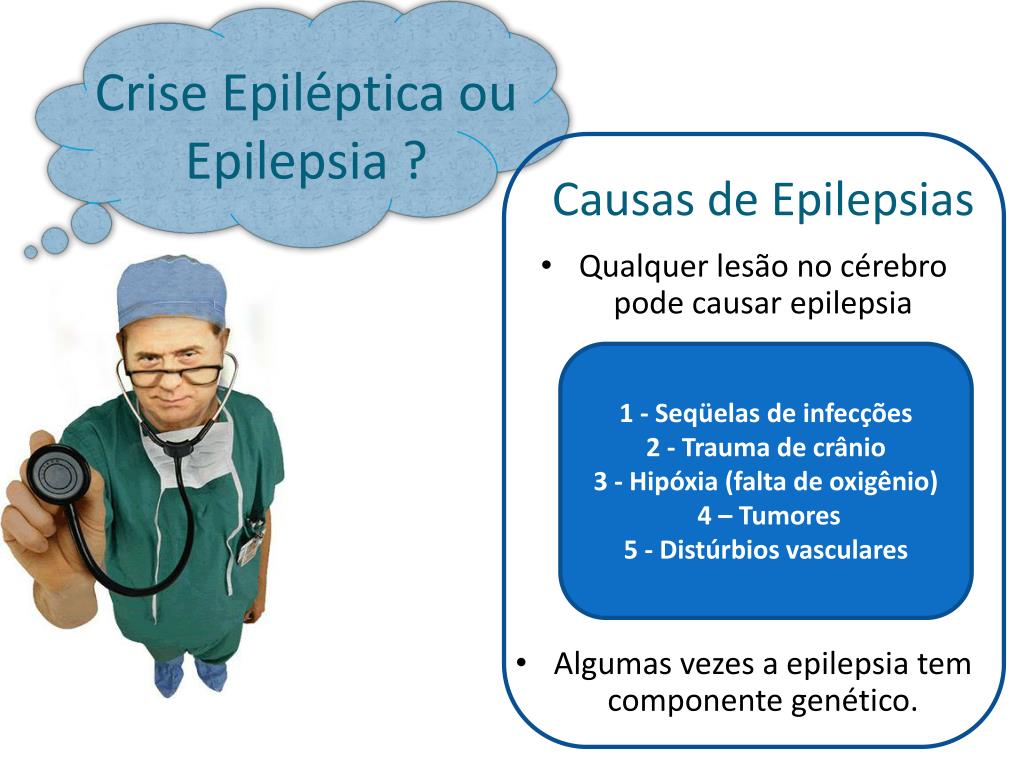 Crise Epiléptica ou Epilepsia ?

Causas de Epilepsias

• Qualquer lesão no cérebro pode causar epilepsia

1 - Seqüelas de infecções
2 - Trauma de crânio
3 - Hipóxia (falta de oxigênio)
4 – Tumores
5 - Distúrbios vasculares

• Algumas vezes a epilepsia tem componente genético.